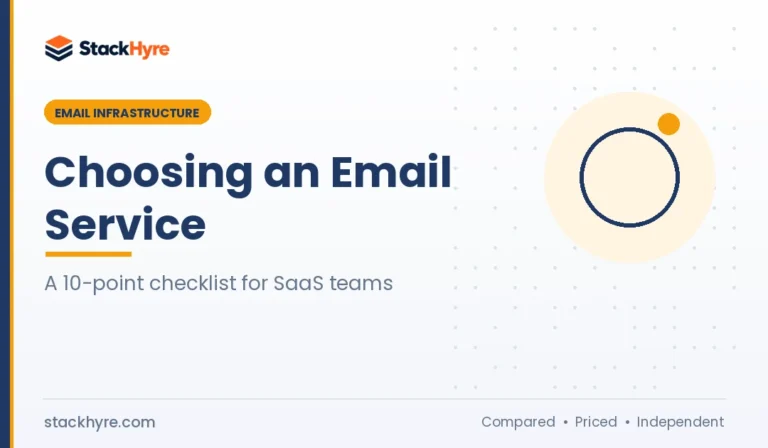 StackHyre

EMAIL INFRASTRUCTURE

Choosing an Email Service

A 10-point checklist for SaaS teams

stackhyre.com

Compared • Priced • Independent